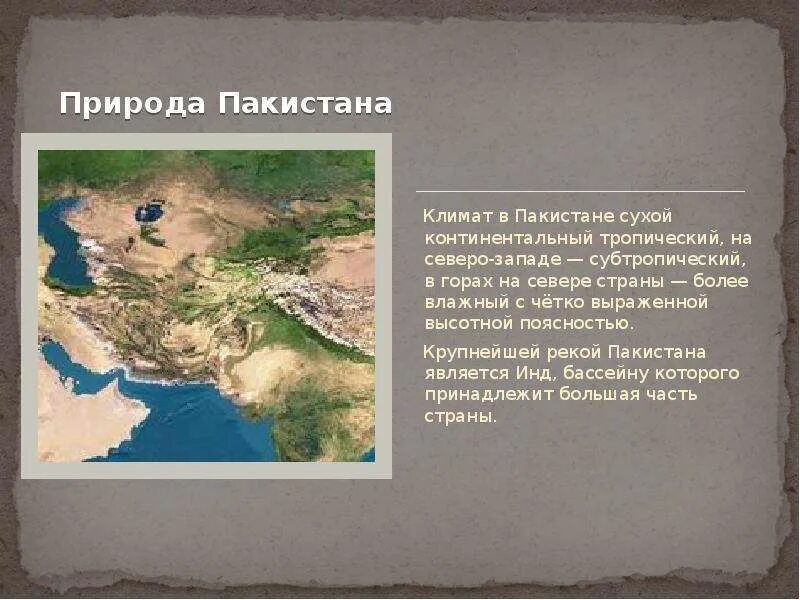 Природа Пакистана

Климат в Пакистане сухой континентальный тропический, на северо-западе — субтропический, в горах на севере страны — более влажный с чётко выраженной высотной поясностью.

Крупнейшей рекой Пакистана является Инд, бассейну которого принадлежит большая часть страны.